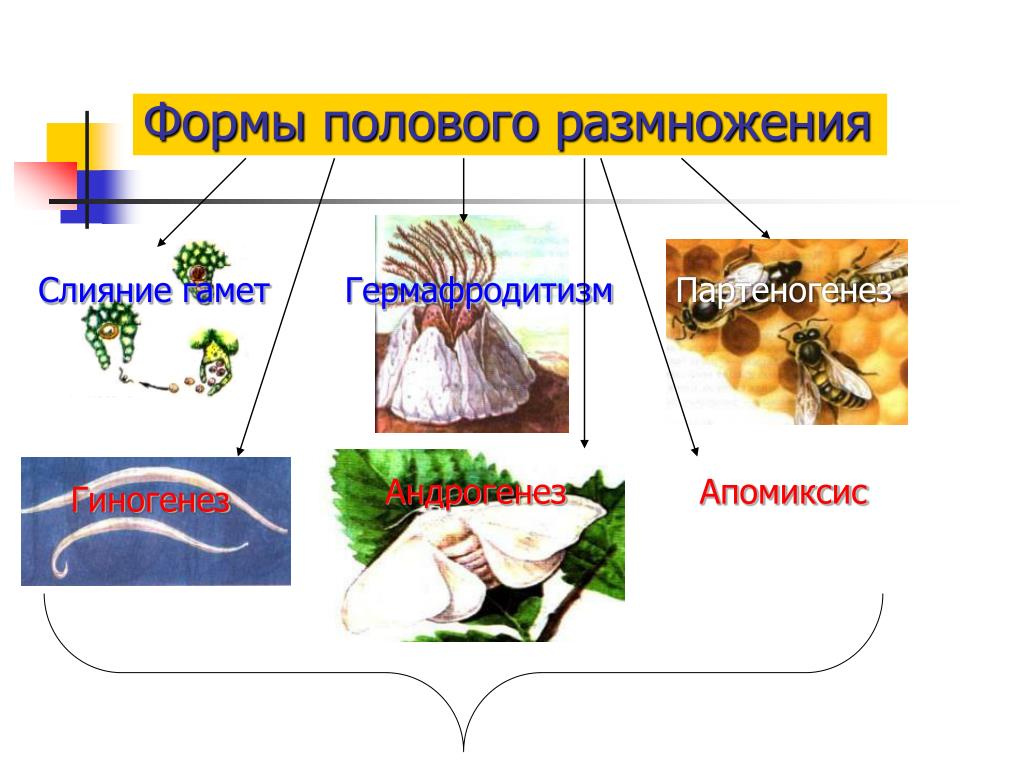 Формы полового размножения

Слияние гамет

Гермафродитизм

Партеногенез

Гиногенез

Андрогенез

Апомиксис